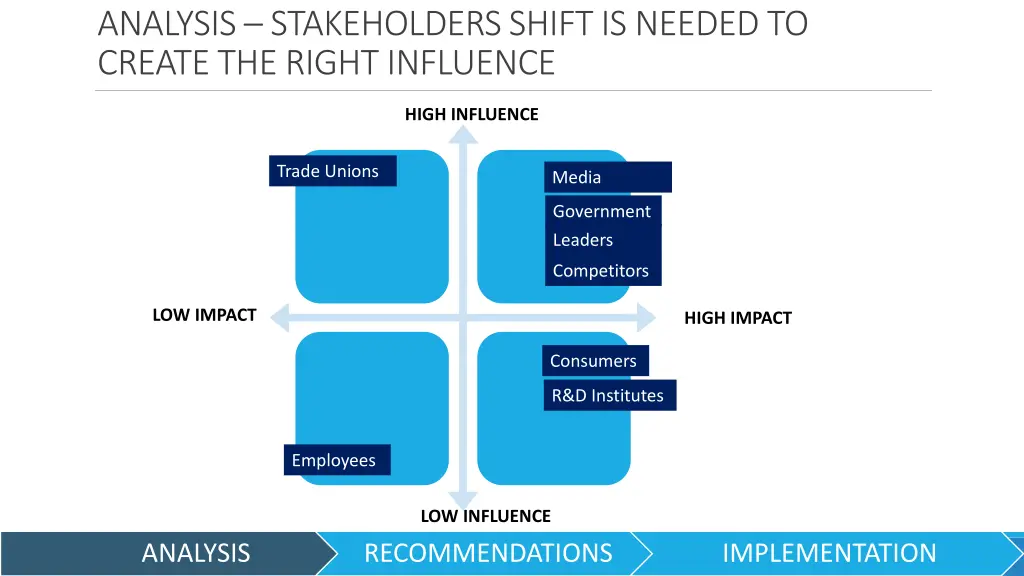 ANALYSIS – STAKEHOLDERS SHIFT IS NEEDED TO CREATE THE RIGHT INFLUENCE

HIGH INFLUENCE

Trade Unions

Media

Government

Leaders

Competitors

LOW IMPACT

HIGH IMPACT

Consumers

R&D Institutes

Employees

LOW INFLUENCE

ANALYSIS

RECOMMENDATIONS

IMPLEMENTATION